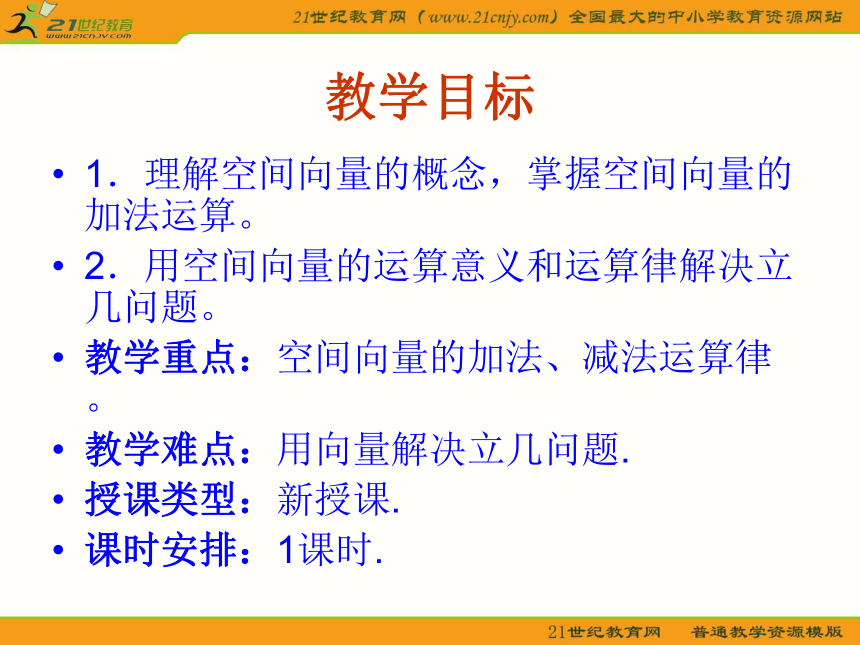 21世纪教育
www.21cnjy.com

21世纪教育网（www.21cnjy.com）全国最大的中小学教育资源网站

教学目标

• 1．理解空间向量的概念，掌握空间向量的加法运算。

• 2．用空间向量的运算意义和运算律解决立几问题。

• 教学重点：空间向量的加法、减法运算律。

• 教学难点：用向量解决立几问题.

• 授课类型：新授课.

• 课时安排：1课时.

21世纪教育网　普通教学资源模版